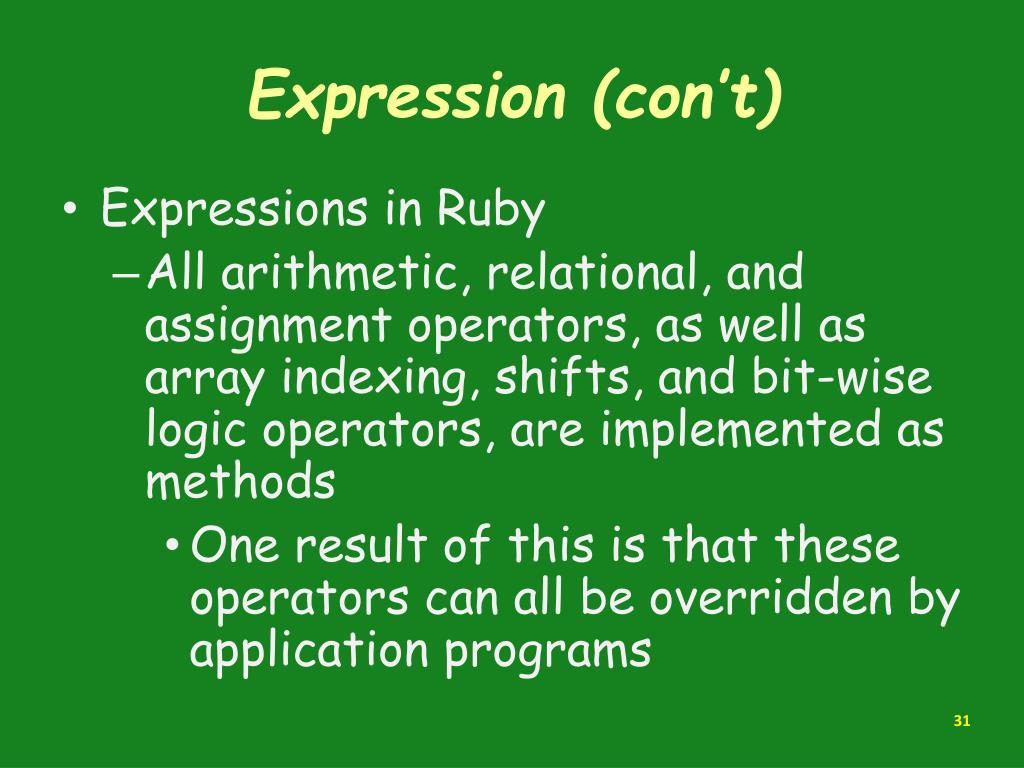 Expression (con't)

• Expressions in Ruby

– All arithmetic, relational, and assignment operators, as well as array indexing, shifts, and bit-wise logic operators, are implemented as methods

• One result of this is that these operators can all be overridden by application programs

31